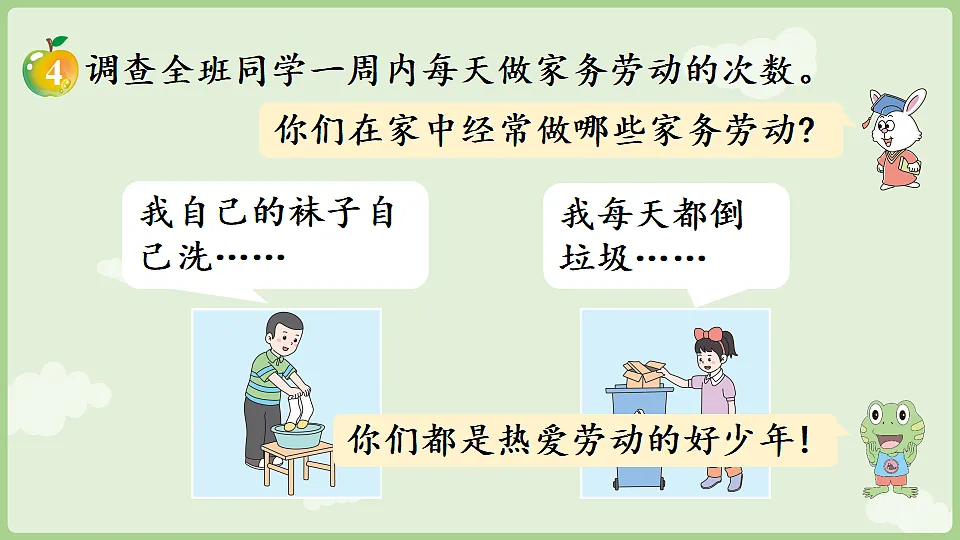 4 调查全班同学一周内每天做家务劳动的次数。

你们在家中经常做哪些家务劳动?

我自己的袜子自己洗……

我每天都倒垃圾……

你们都是热爱劳动的好少年!